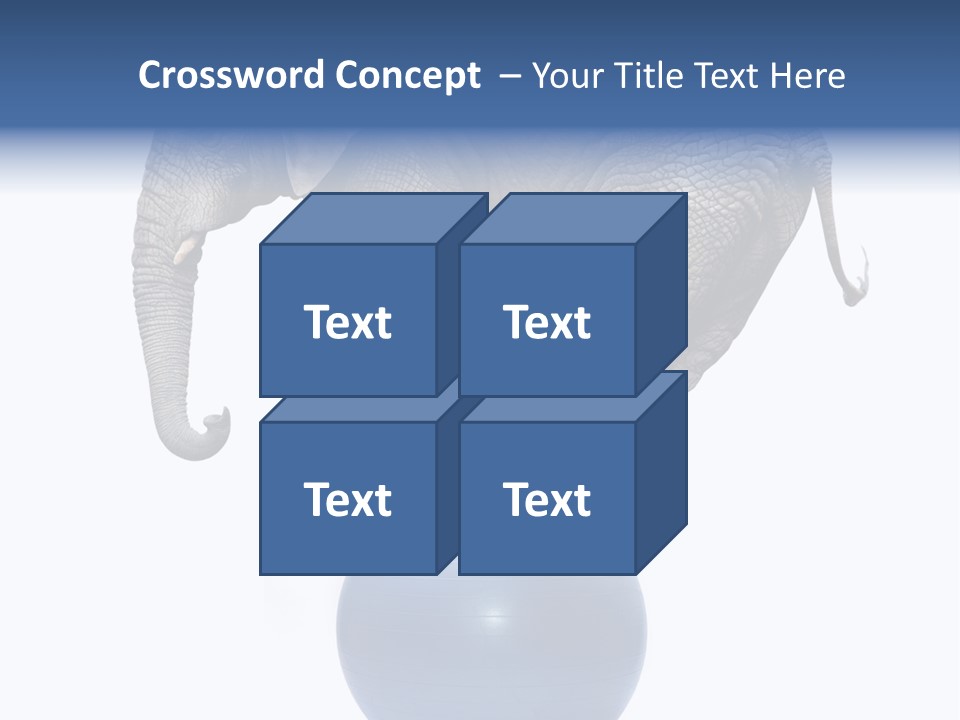 Crossword Concept – Your Title Text Here

Text

Text

Text

Text